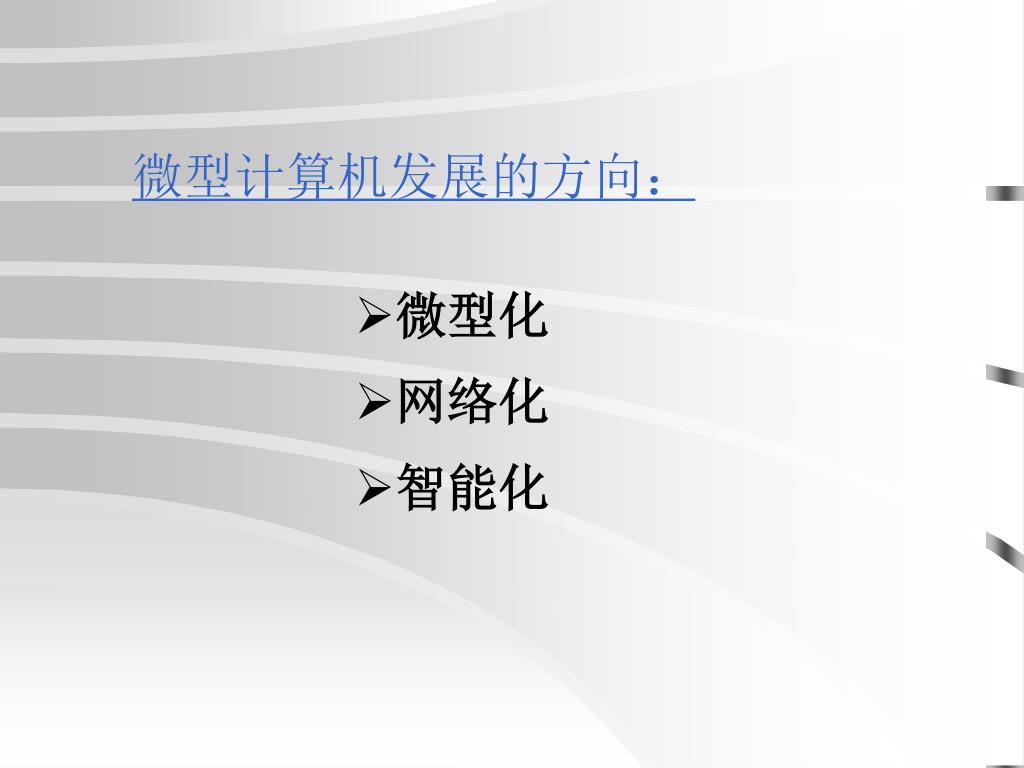 微型计算机发展的方向：

➢微型化
➢网络化
➢智能化